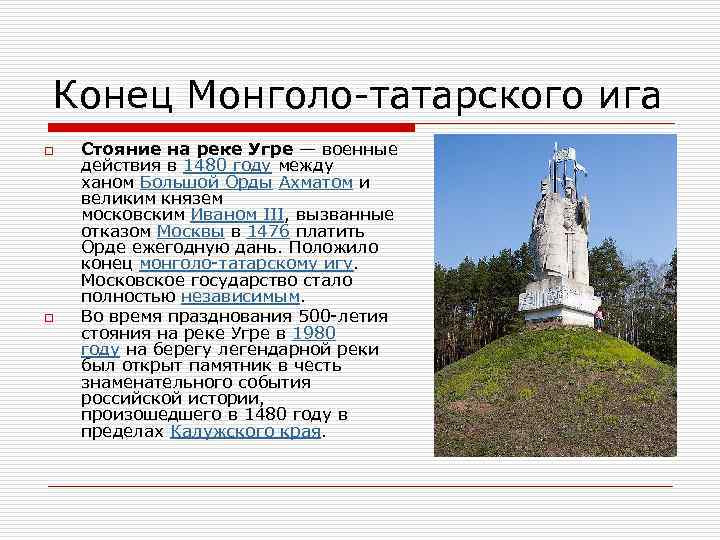 Конец Монголо-татарского ига

Стояние на реке Угре — военные действия в 1480 году между ханом Большой Орды Ахматом и великим князем московским Иваном III, вызванные отказом Москвы в 1476 платить Орде ежегодную дань. Положило конец монголо-татарскому игу. Московское государство стало полностью независимым.

Во время празднования 500-летия стояния на реке Угре в 1980 году на берегу легендарной реки был открыт памятник в честь знаменательного события российской истории, произошедшего в 1480 году в пределах Калужского края.